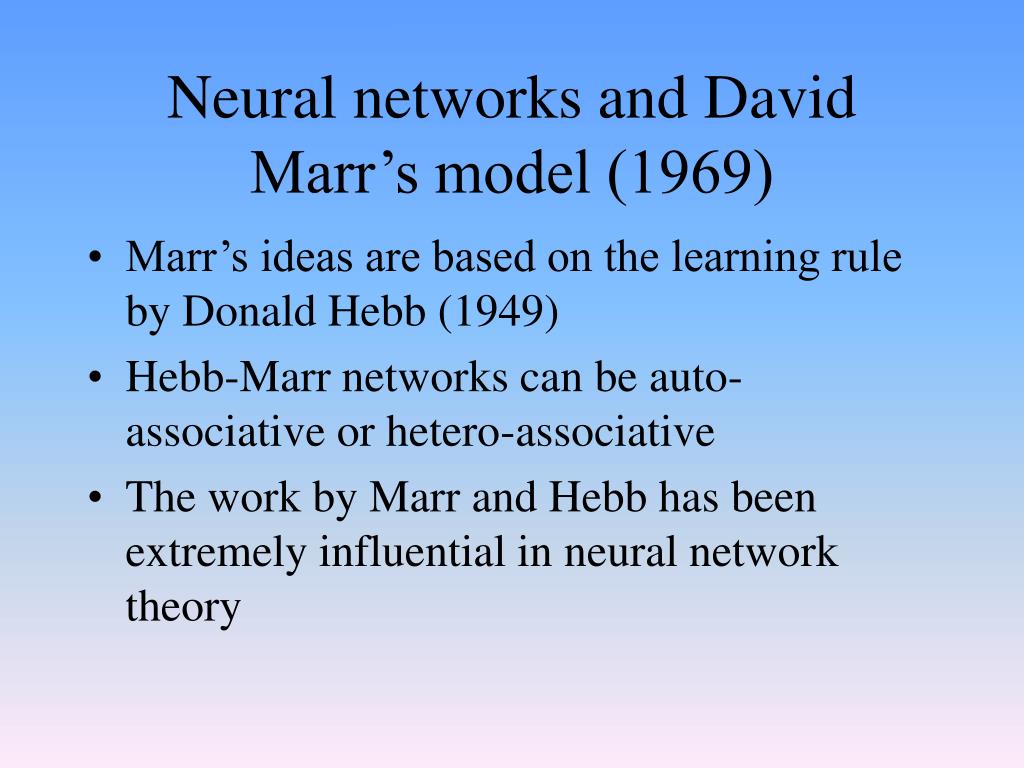 Neural networks and David Marr’s model (1969)

• Marr’s ideas are based on the learning rule by Donald Hebb (1949)
• Hebb-Marr networks can be auto-associative or hetero-associative
• The work by Marr and Hebb has been extremely influential in neural network theory